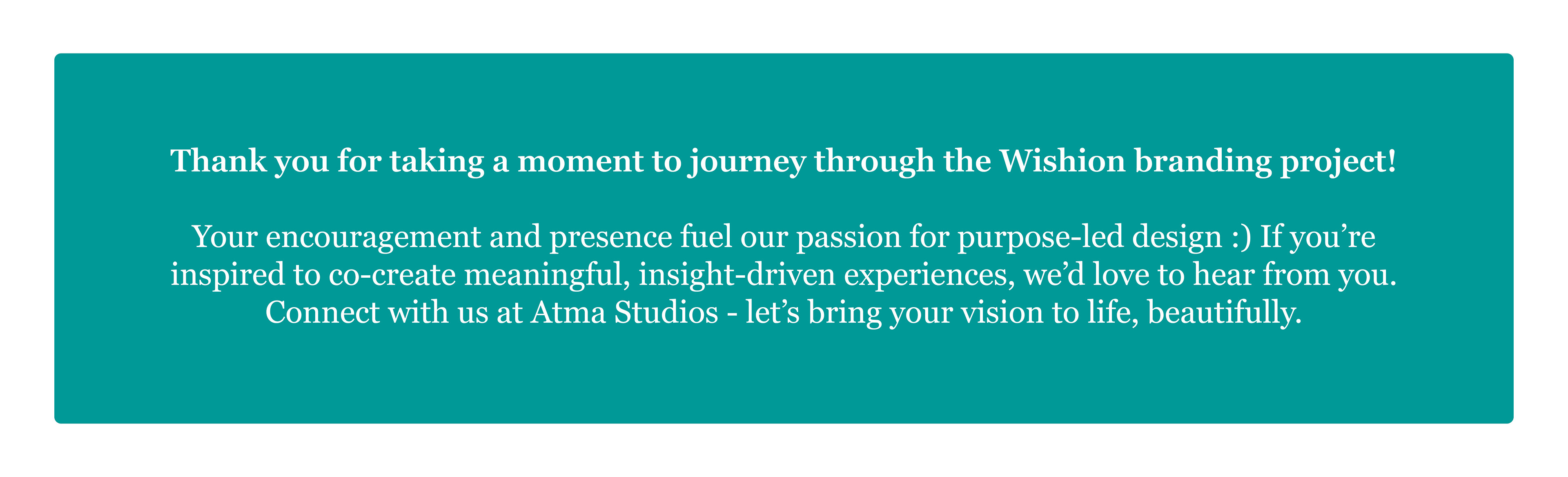 Thank you for taking a moment to journey through the Wishion branding project!

Your encouragement and presence fuel our passion for purpose-led design :) If you’re inspired to co-create meaningful, insight-driven experiences, we’d love to hear from you. Connect with us at Atma Studios - let’s bring your vision to life, beautifully.